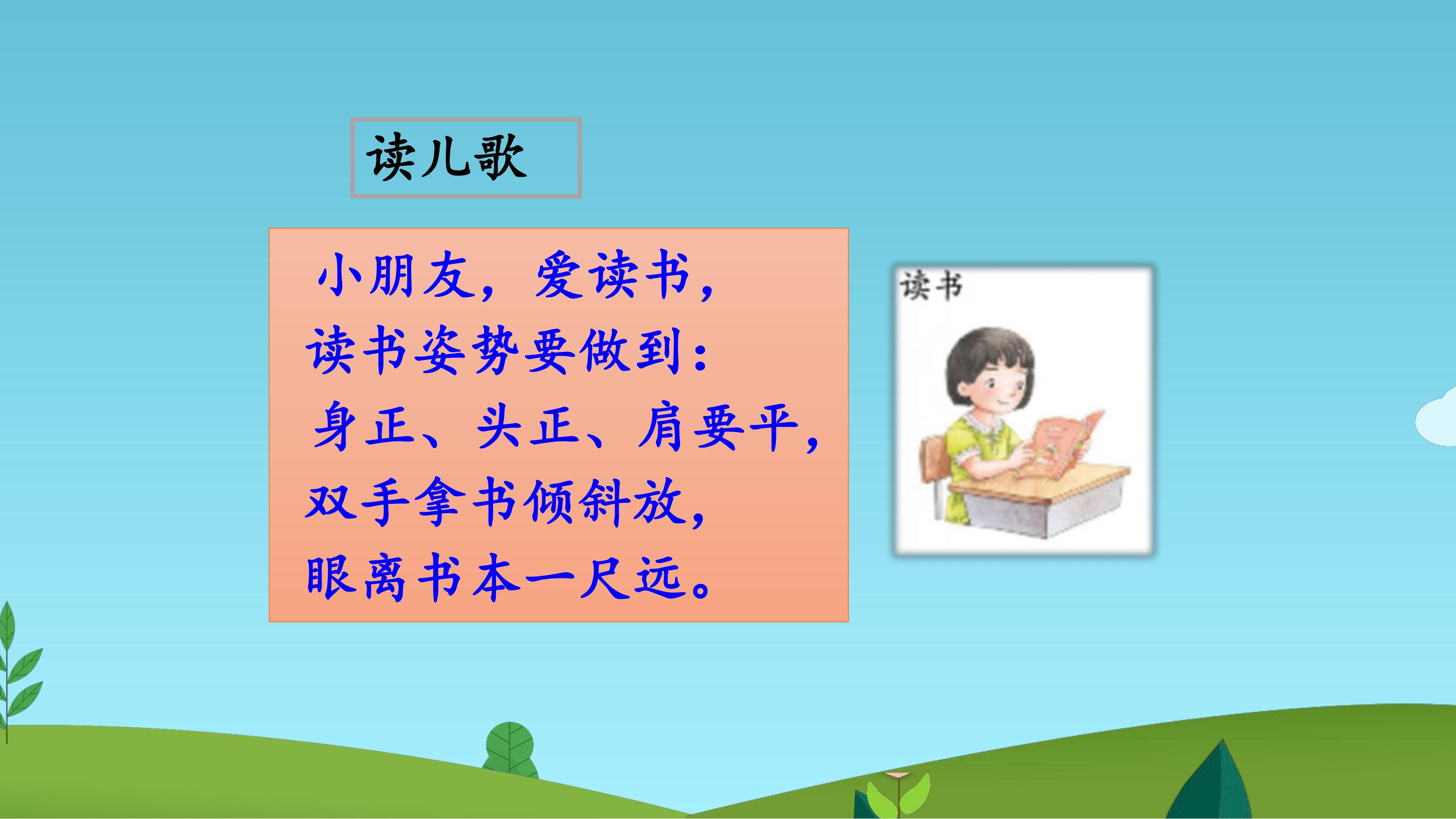 读儿歌

小朋友，爱读书，
读书姿势要做到：
身正、头正、肩要平，
双手拿书倾斜放，
眼离书本一尺远。

读书